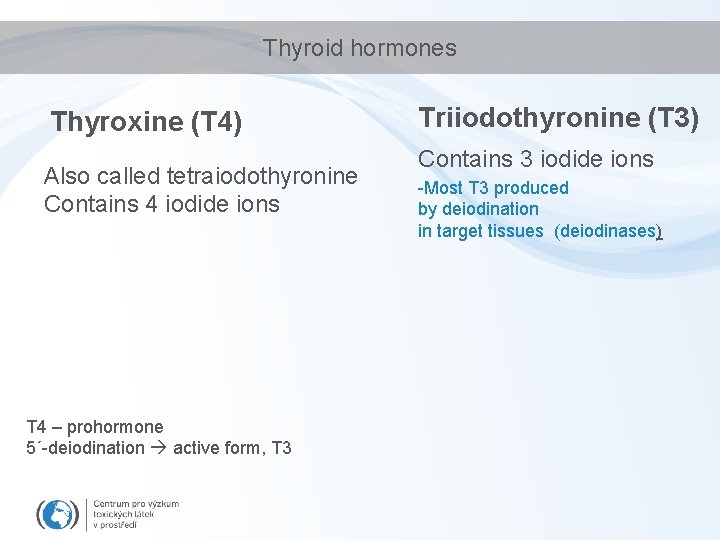 Thyroid hormones

Thyroxine (T4)

Also called tetraiodothyronine
Contains 4 iodide ions

Triiodothyronine (T3)

Contains 3 iodide ions

-Most T3 produced by deiodination in target tissues (deiodinases)

T4 – prohormone
5´-deiodination → active form, T3

Centrum pro výzkum toxických látek v prostředí